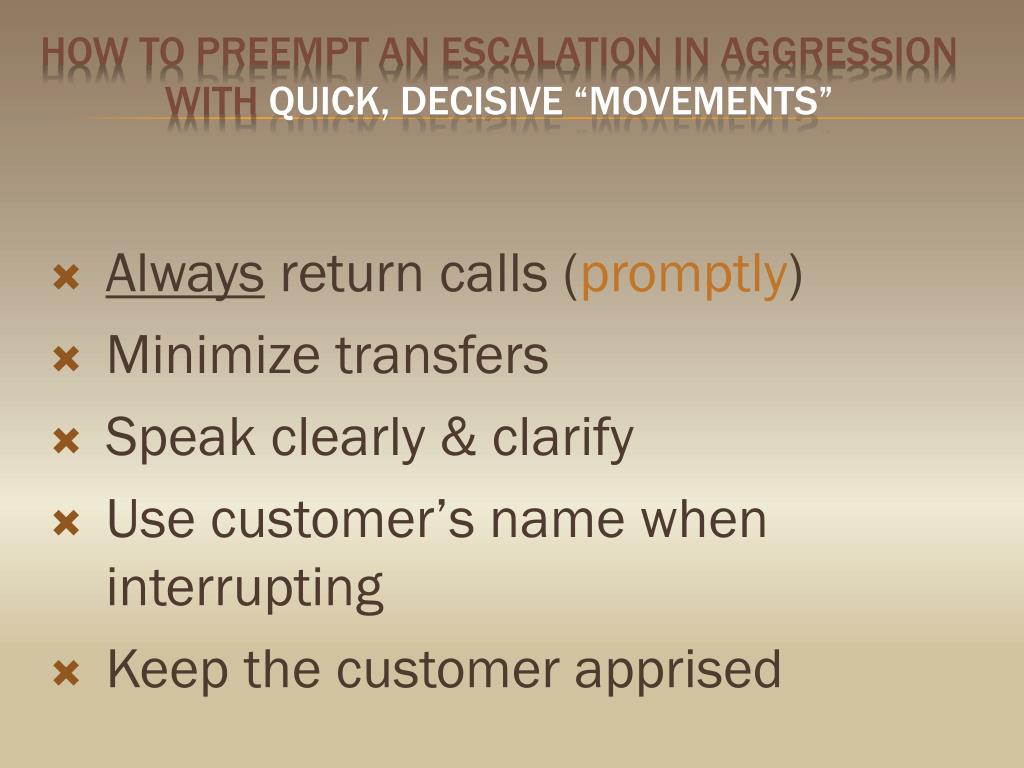 HOW TO PREEMPT AN ESCALATION IN AGGRESSION WITH QUICK, DECISIVE “MOVEMENTS”

Always return calls (promptly)
Minimize transfers
Speak clearly & clarify
Use customer’s name when interrupting
Keep the customer apprised